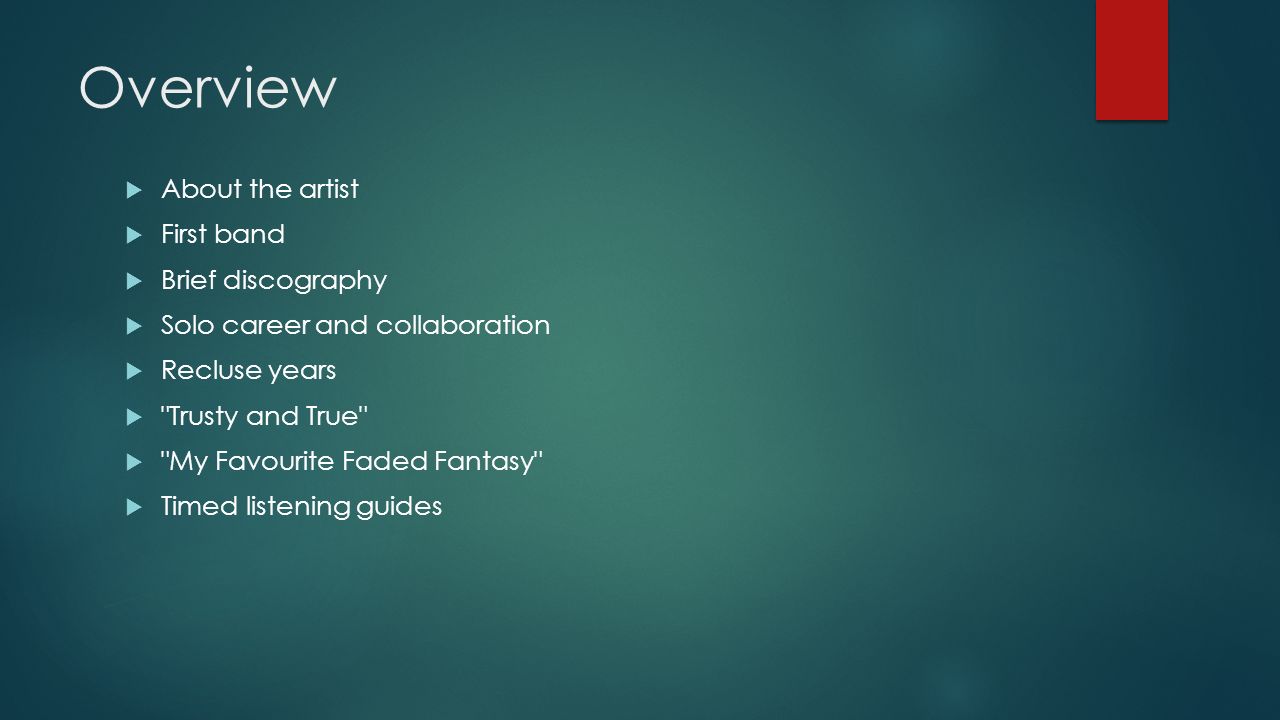 Overview

About the artist
First band
Brief discography
Solo career and collaboration
Recluse years
"Trusty and True"
"My Favourite Faded Fantasy"
Timed listening guides